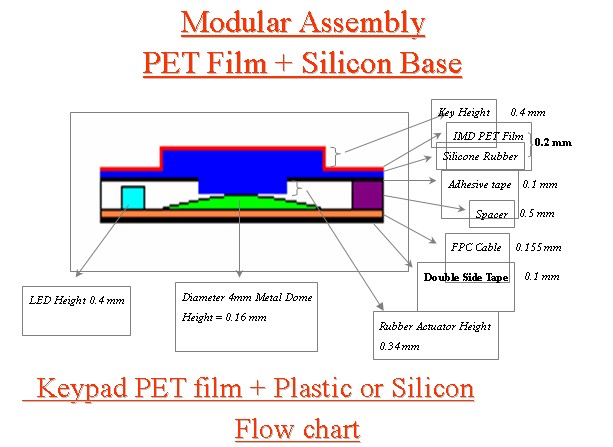 Modular Assembly

PET Film + Silicon Base

Key Height 0.4 mm

IMD PET Film

Silicone Rubber

0.2 mm

Adhesive tape 0.1 mm

Spacer 0.5 mm

FPC Cable 0.155 mm

Double Side Tape 0.1 mm

LED Height 0.4 mm

Diameter 4mm Metal Dome Height = 0.16 mm

Rubber Actuator Height 0.34 mm

Keypad PET film + Plastic or Silicon

Flow chart